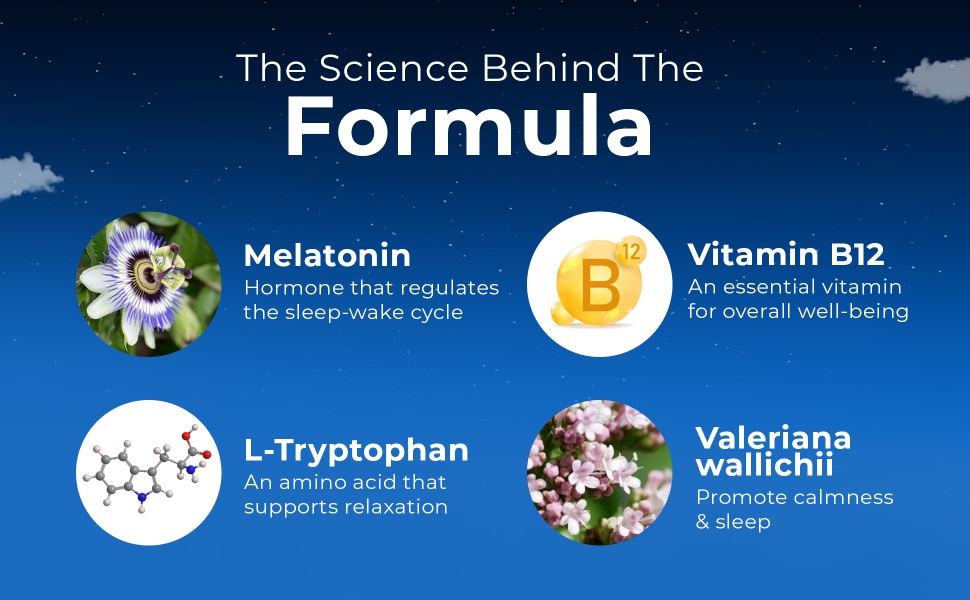 The Science Behind The
Formula

Melatonin
Hormone that regulates the sleep-wake cycle

B 12

Vitamin B12
An essential vitamin for overall well-being

L-Tryptophan
An amino acid that supports relaxation

Valeriana wallichii
Promote calmness & sleep